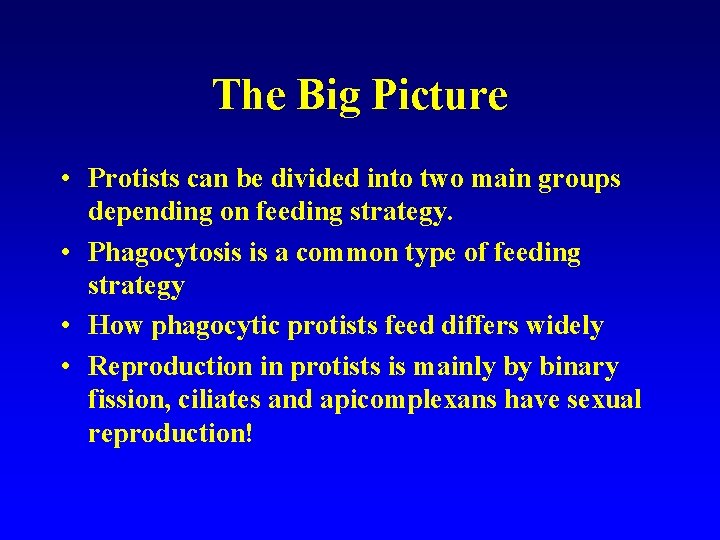 The Big Picture

• Protists can be divided into two main groups depending on feeding strategy.

• Phagocytosis is a common type of feeding strategy

• How phagocytic protists feed differs widely

• Reproduction in protists is mainly by binary fission, ciliates and apicomplexans have sexual reproduction!